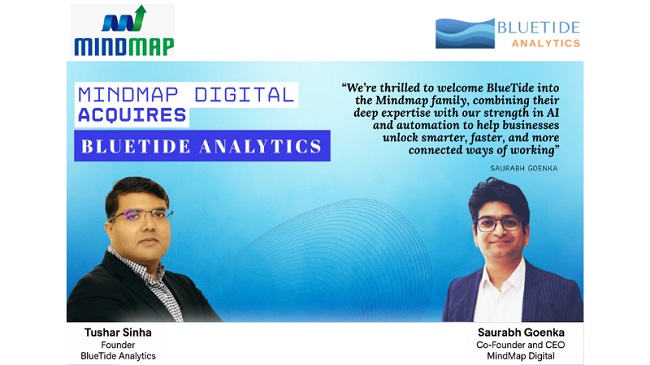 MINDMAP

BLUETIDE ANALYTICS

MINDMAP DIGITAL ACQUIRES

BLUETIDE ANALYTICS

“We’re thrilled to welcome BlueTide into the Mindmap family, combining their deep expertise with our strength in AI and automation to help businesses unlock smarter, faster, and more connected ways of working”

SAURABH GOENKA

Tushar Sinha
Founder
BlueTide Analytics

Saurabh Goenka
Co-Founder and CEO
MindMap Digital